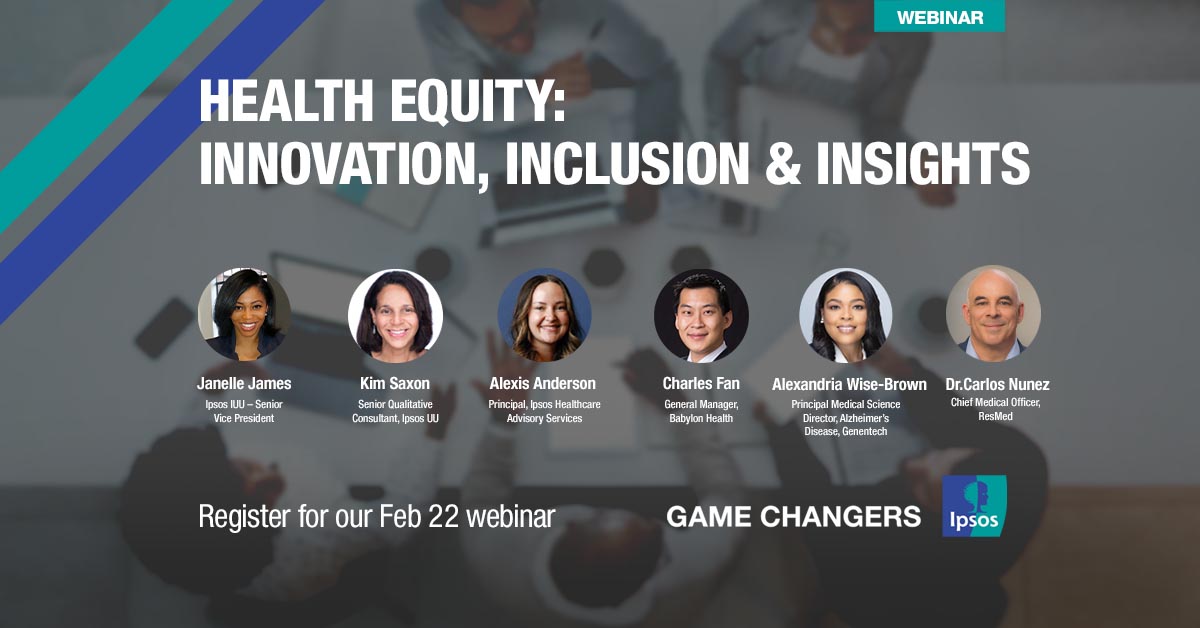 WEBINAR

HEALTH EQUITY: INNOVATION, INCLUSION & INSIGHTS

Janelle James
Ipsos IUU – Senior Vice President

Kim Saxon
Senior Qualitative Consultant, Ipsos UU

Alexis Anderson
Principal, Ipsos Healthcare Advisory Services

Charles Fan
General Manager, Babylon Health

Alexandria Wise-Brown
Principal Medical Science Director, Alzheimer's Disease, Genentech

Dr.Carlos Nunez
Chief Medical Officer, ResMed

Register for our Feb 22 webinar

GAME CHANGERS

Ipsos